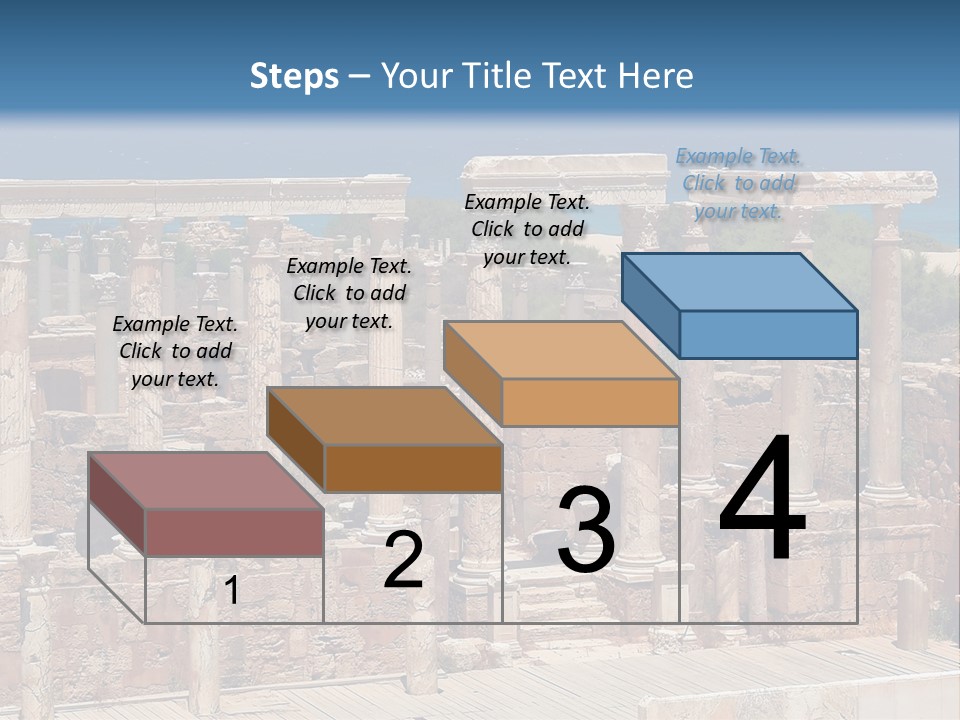 Steps – Your Title Text Here

Example Text. Click to add your text.

Example Text. Click to add your text.

Example Text. Click to add your text.

Example Text. Click to add your text.

1

2

3

4